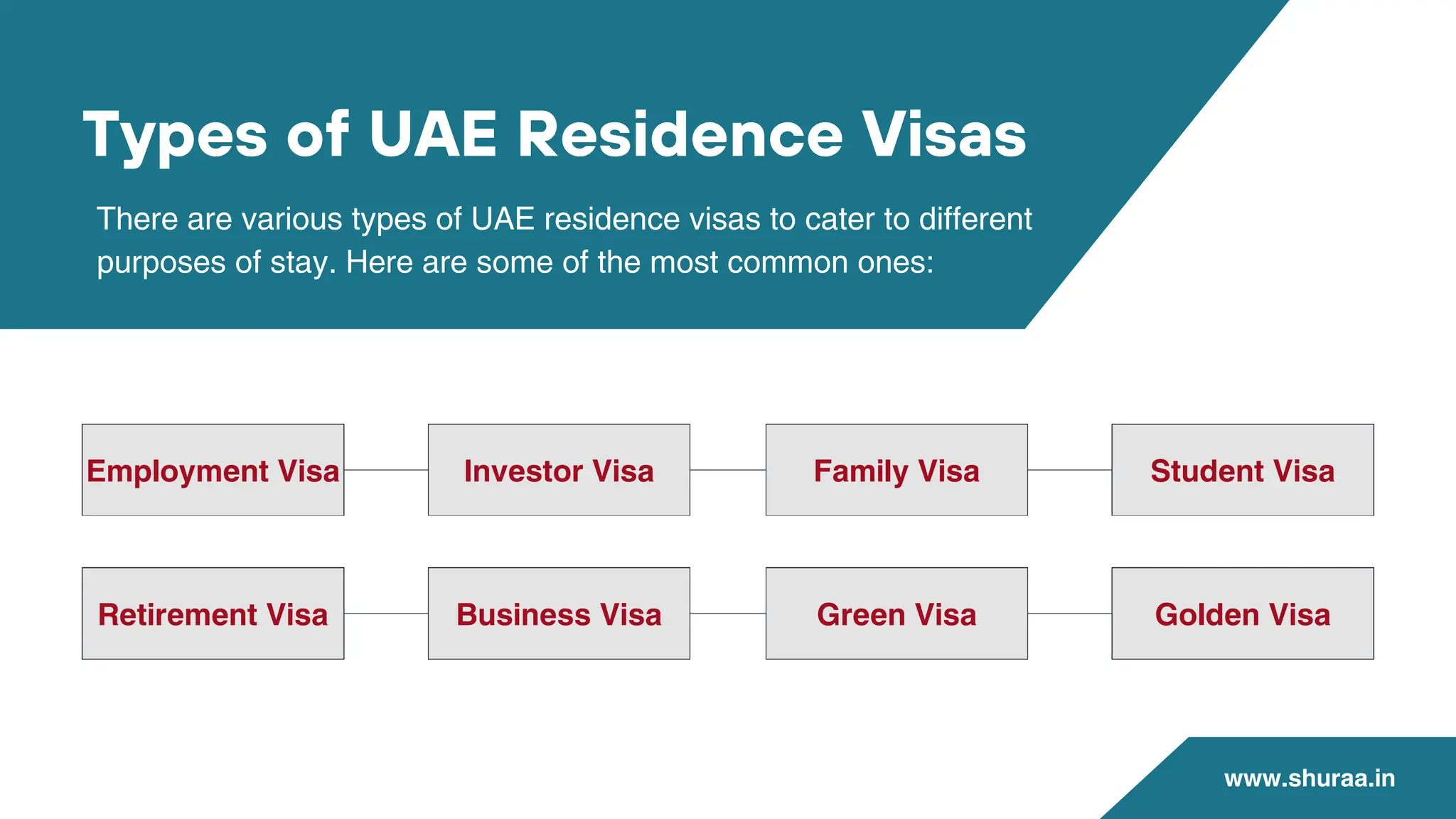 Types of UAE Residence Visas

There are various types of UAE residence visas to cater to different purposes of stay. Here are some of the most common ones:

Employment Visa

Investor Visa

Family Visa

Student Visa

Retirement Visa

Business Visa

Green Visa

Golden Visa

www.shuraa.in